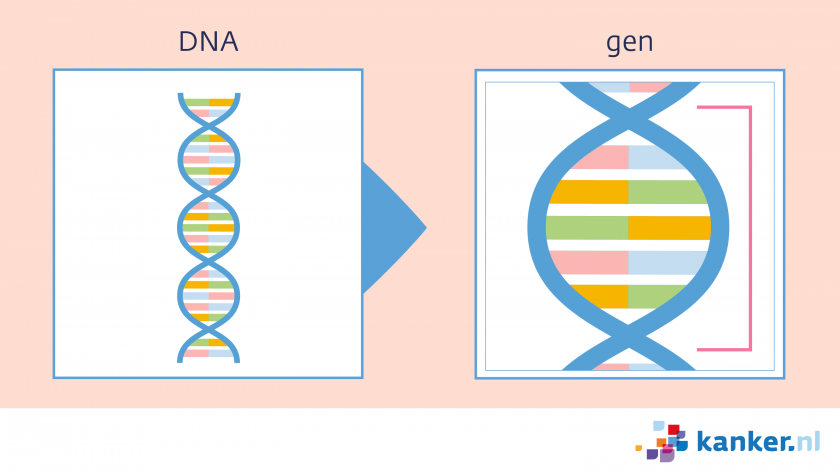 DNA

gen

kanker.nl